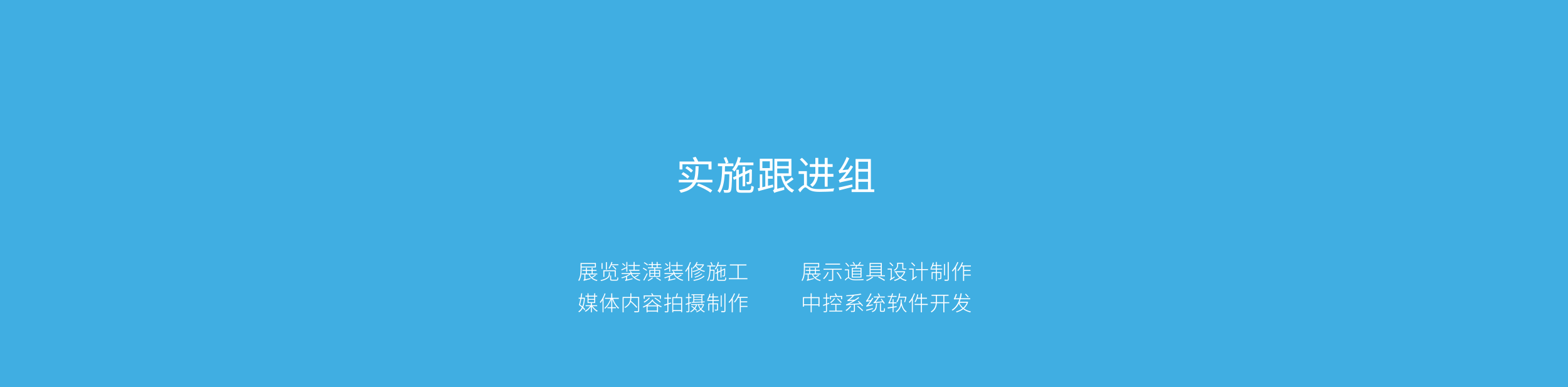 实施跟进组

展览装潢装修施工
媒体内容拍摄制作

展示道具设计制作
中控系统软件开发